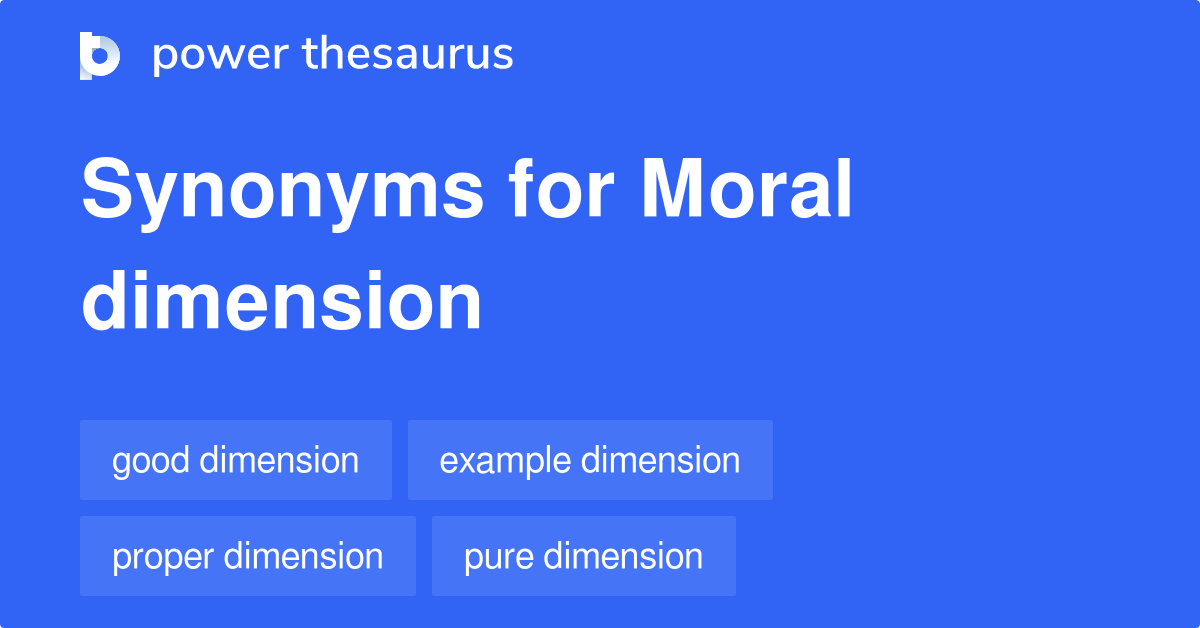 power thesaurus

Synonyms for Moral dimension

good dimension

example dimension

proper dimension

pure dimension